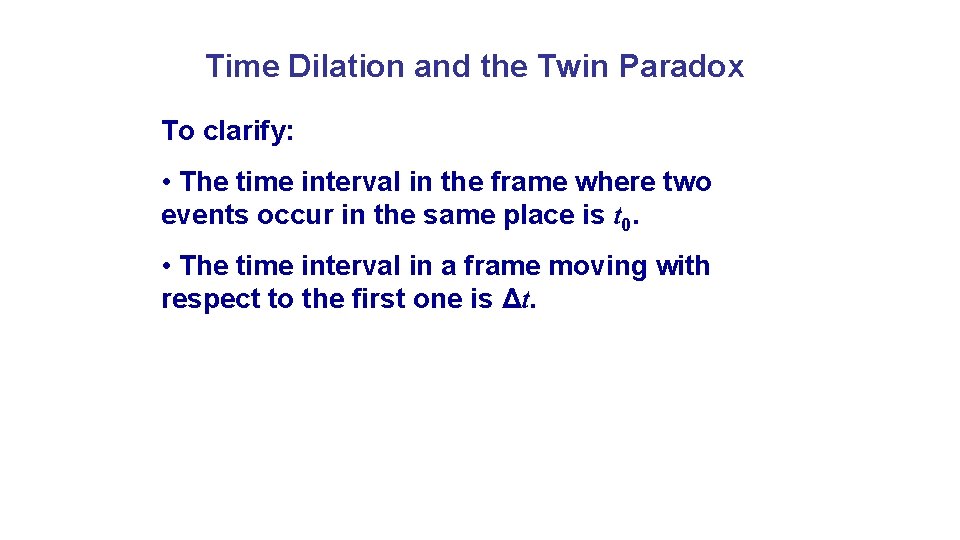 Time Dilation and the Twin Paradox

To clarify:

• The time interval in the frame where two events occur in the same place is $t_0$.

• The time interval in a frame moving with respect to the first one is $\Delta t$.